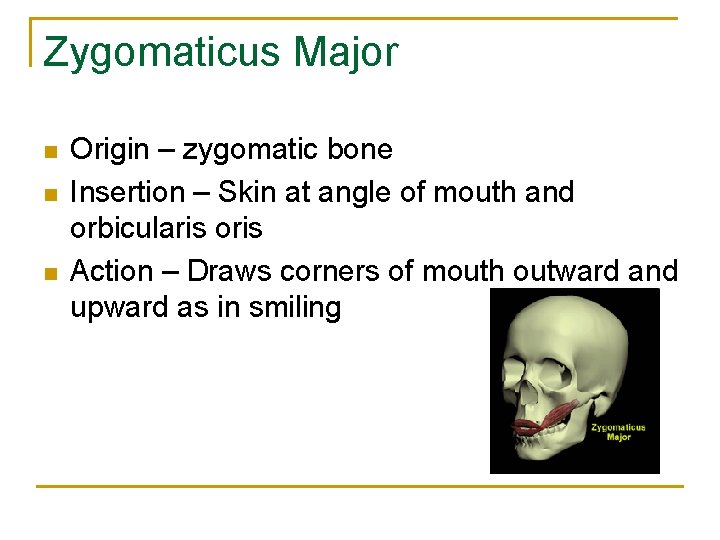 Zygomaticus Major

- Origin – zygomatic bone
- Insertion – Skin at angle of mouth and orbicularis oris
- Action – Draws corners of mouth outward and upward as in smiling

Zygomaticus Major